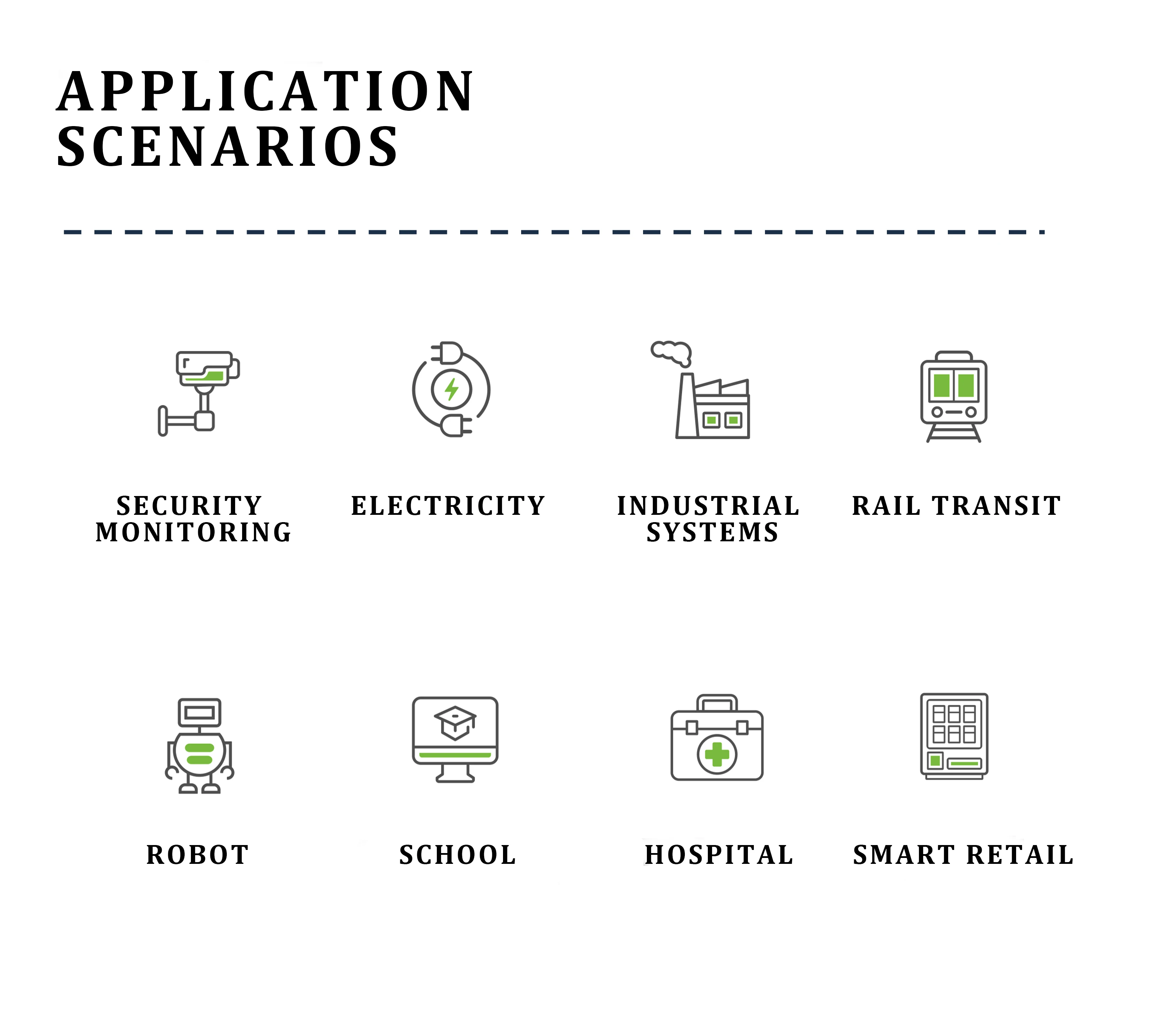 APPLICATION SCENARIOS

SECURITY MONITORING

ELECTRICITY

INDUSTRIAL SYSTEMS

RAIL TRANSIT

ROBOT

SCHOOL

HOSPITAL

SMART RETAIL